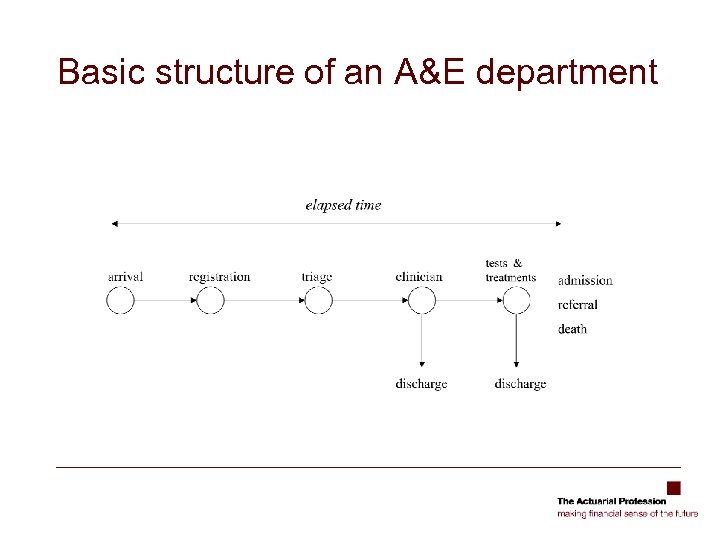 Basic structure of an A&E department

elapsed time

arrival

registration

triage

clinician

tests & treatments

admission
referral
death

discharge

discharge

The Actuarial Profession
making financial sense of the future